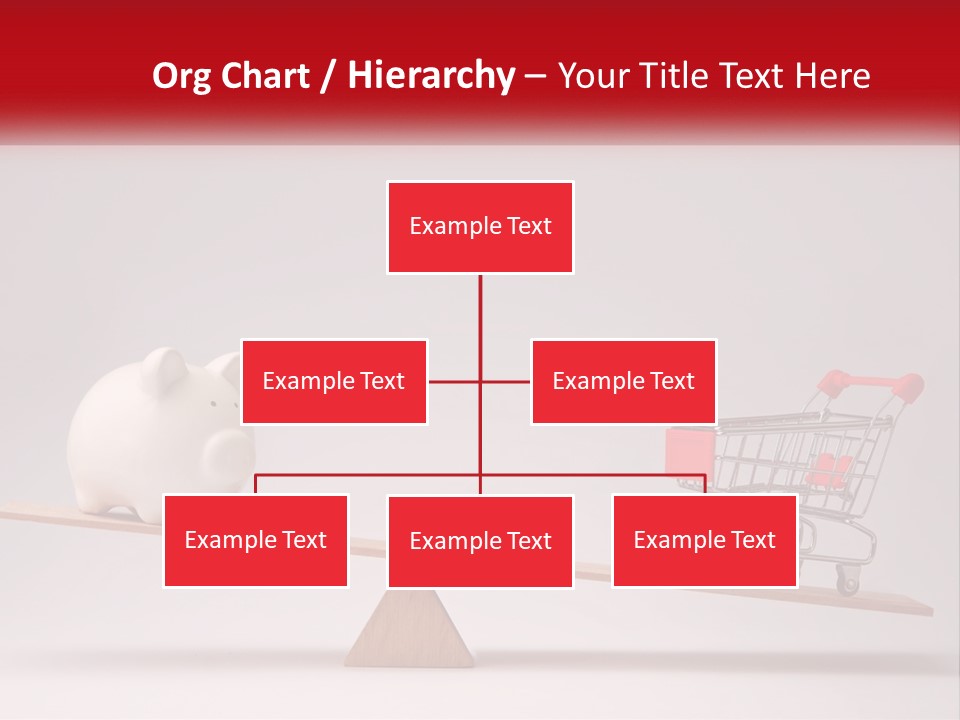 Org Chart / Hierarchy – Your Title Text Here

Example Text

Example Text

Example Text

Example Text

Example Text

Example Text